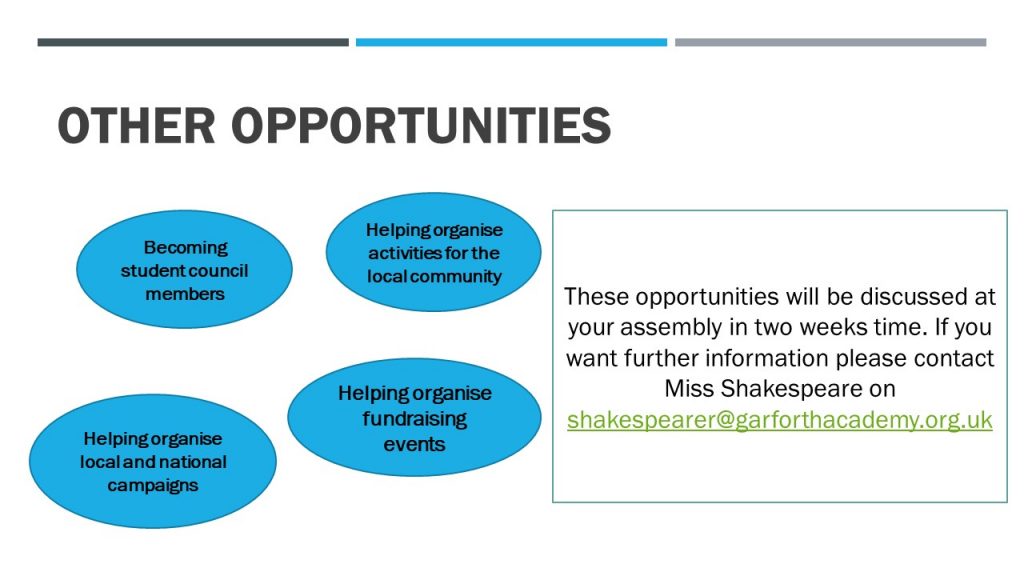 OTHER OPPORTUNITIES

Becoming student council members

Helping organise activities for the local community

Helping organise fundraising events

Helping organise local and national campaigns

These opportunities will be discussed at your assembly in two weeks time. If you want further information please contact Miss Shakespeare on shakespearer@garforthacademy.org.uk